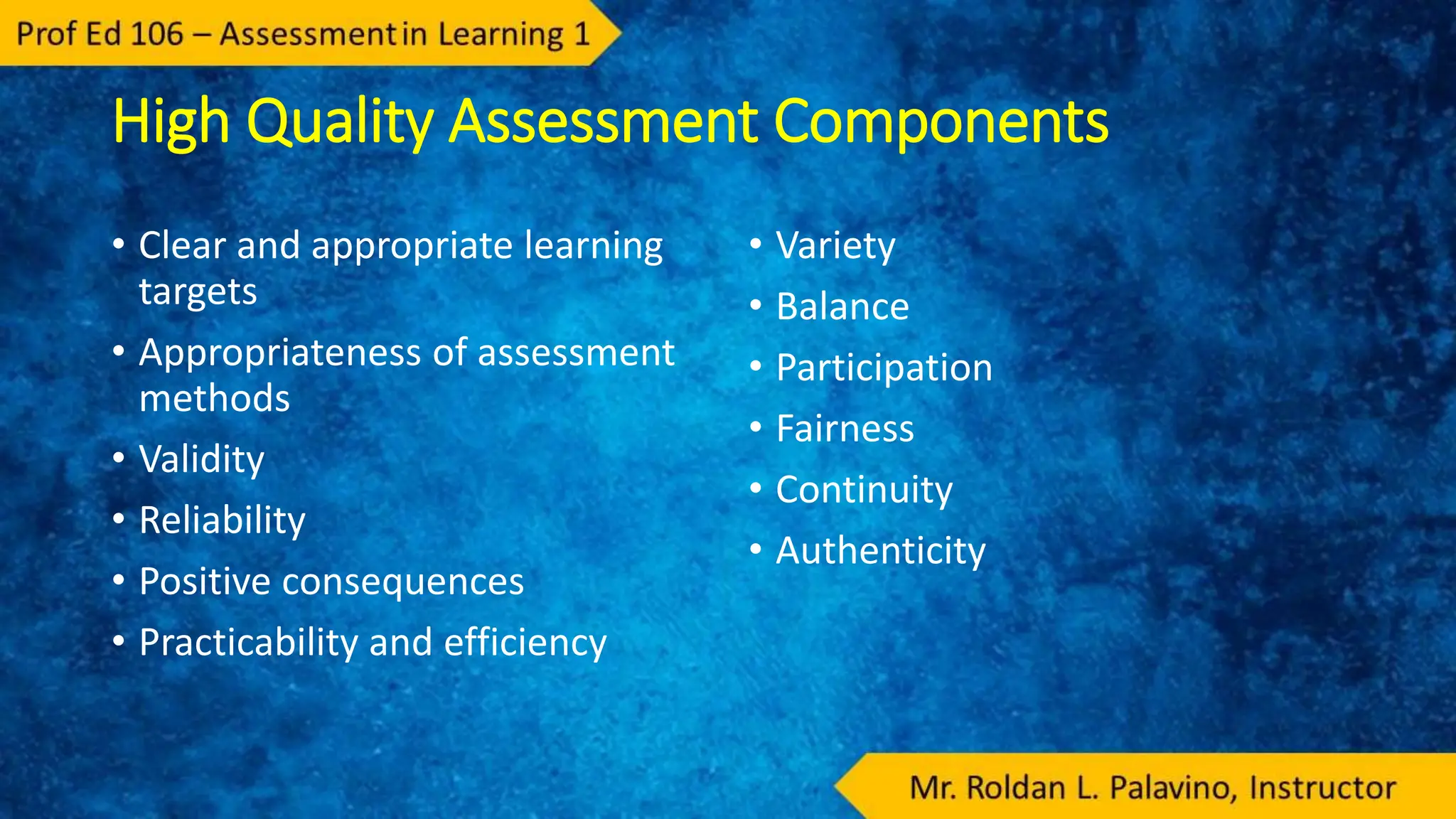 Prof Ed 106 – Assessment in Learning 1

High Quality Assessment Components

• Clear and appropriate learning targets
• Appropriateness of assessment methods
• Validity
• Reliability
• Positive consequences
• Practicability and efficiency

• Variety
• Balance
• Participation
• Fairness
• Continuity
• Authenticity

Mr. Roldan L. Palavino, Instructor